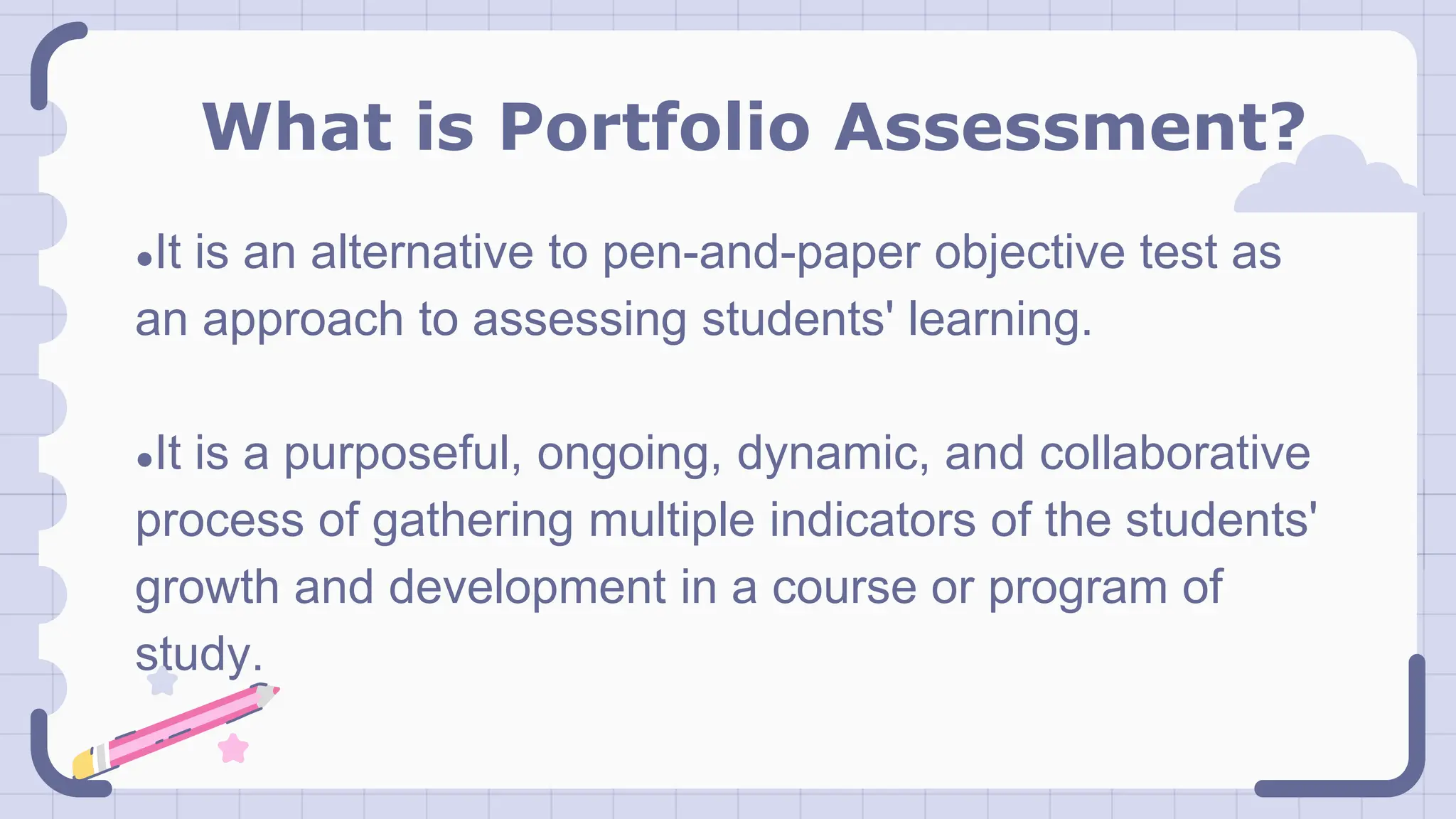 What is Portfolio Assessment?

•It is an alternative to pen-and-paper objective test as an approach to assessing students' learning.

•It is a purposeful, ongoing, dynamic, and collaborative process of gathering multiple indicators of the students' growth and development in a course or program of study.